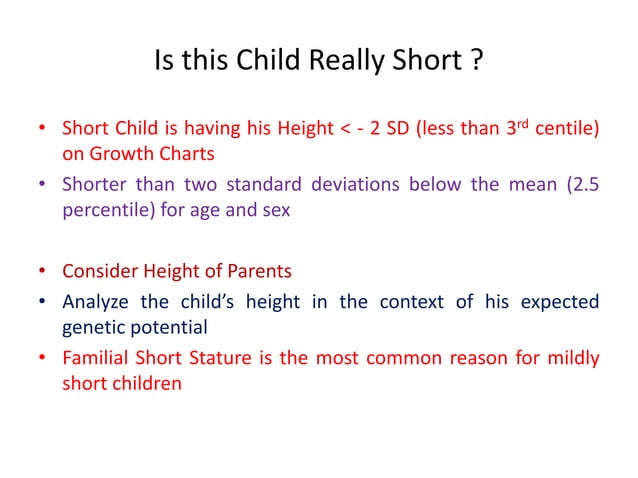 Is this Child Really Short ?

• Short Child is having his Height < - 2 SD (less than 3$^{rd}$ centile) on Growth Charts

• Shorter than two standard deviations below the mean (2.5 percentile) for age and sex

• Consider Height of Parents

• Analyze the child's height in the context of his expected genetic potential

• Familial Short Stature is the most common reason for mildly short children